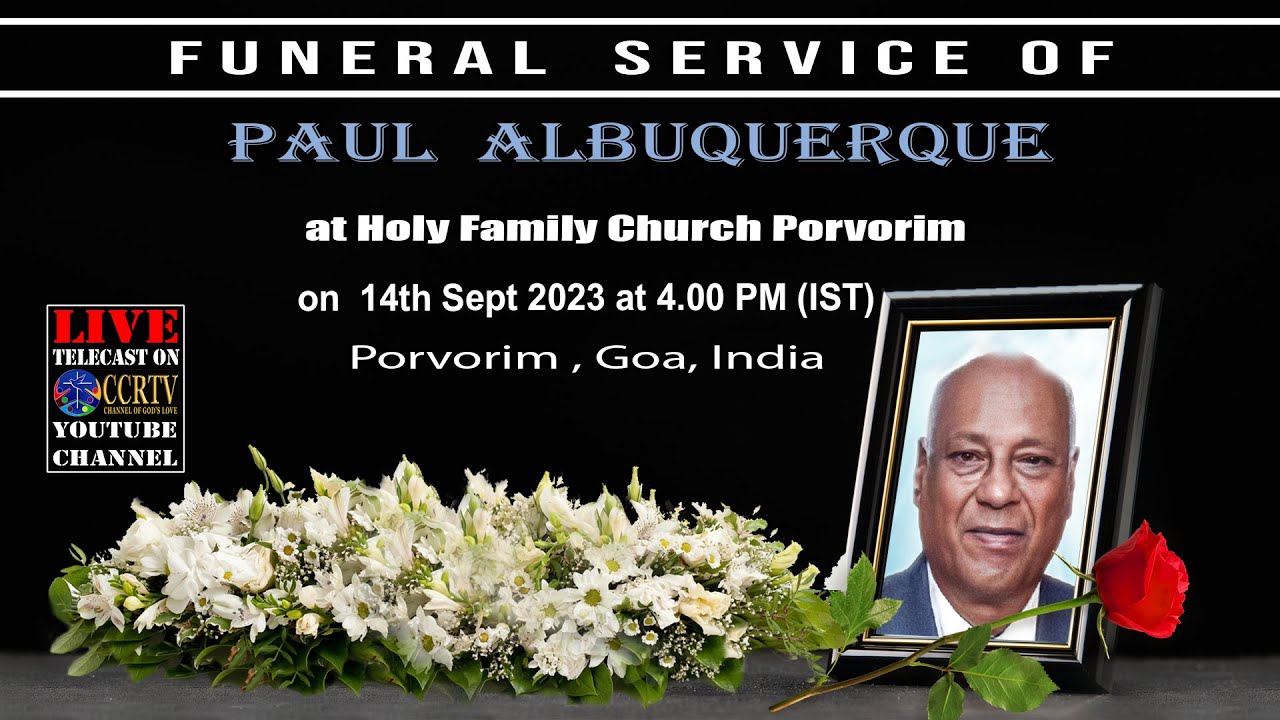 FUNERAL SERVICE OF

PAUL ALBUQUERQUE

at Holy Family Church Porvorim

on 14th Sept 2023 at 4.00 PM (IST)

Porvorim , Goa, India

LIVE
TELECAST ON
CCRTV
CHANNEL OF GOD'S LOVE
YOUTUBE
CHANNEL